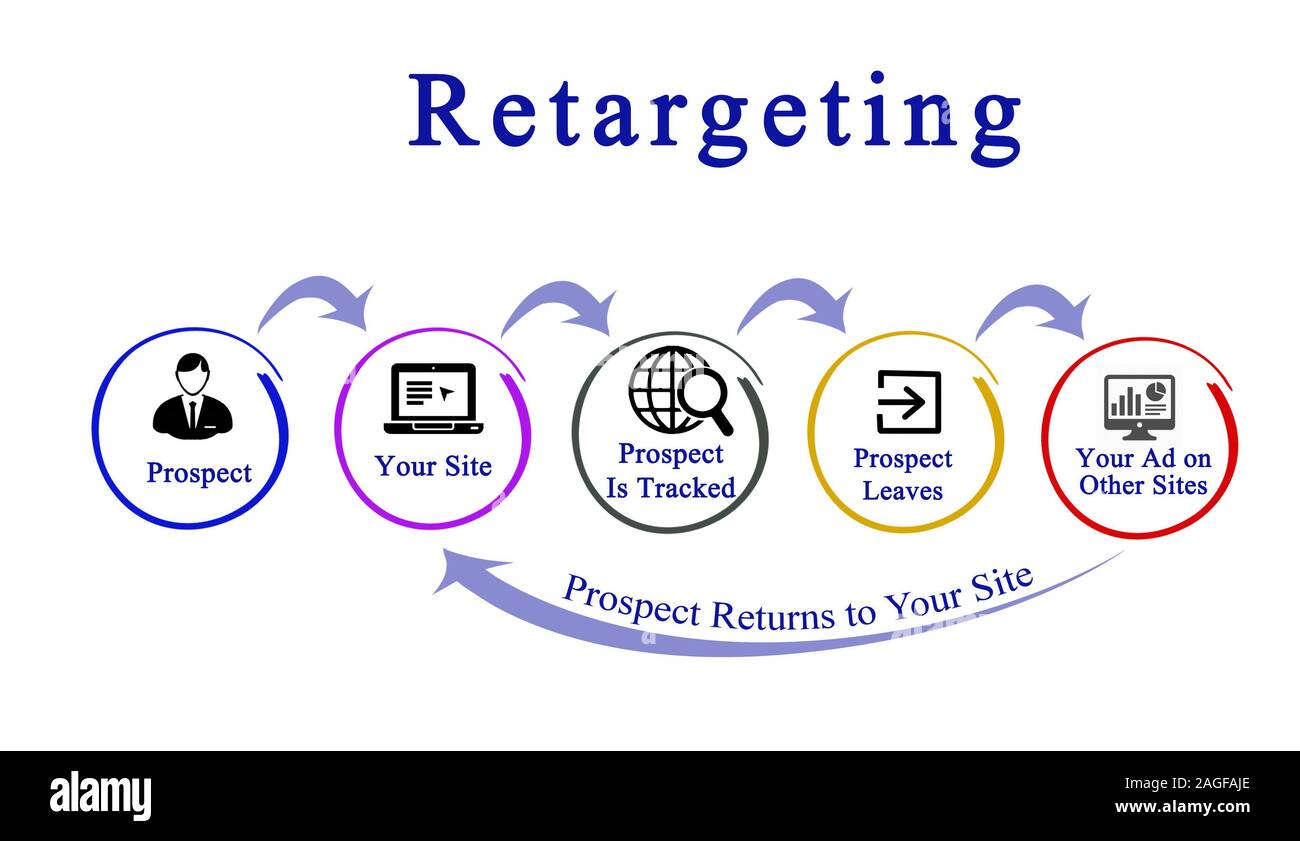 Retargeting

Prospect

Your Site

Prospect Is Tracked

Prospect Leaves

Your Ad on Other Sites

Prospect Returns to Your Site

alamy

Image ID: 2AGFAJE
www.alamy.com